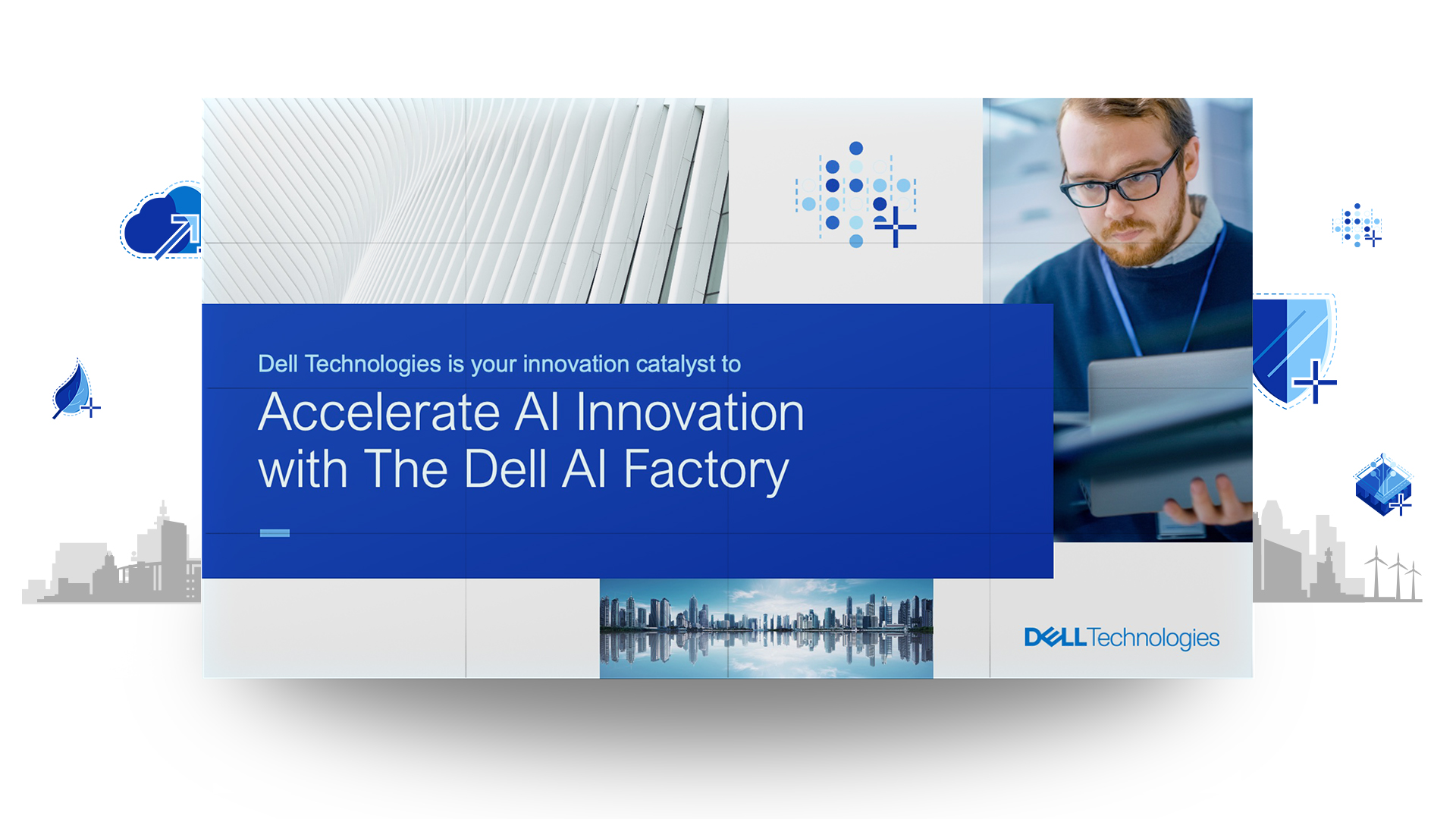 Dell Technologies is your innovation catalyst to

Accelerate AI Innovation with The Dell AI Factory

DELL Technologies